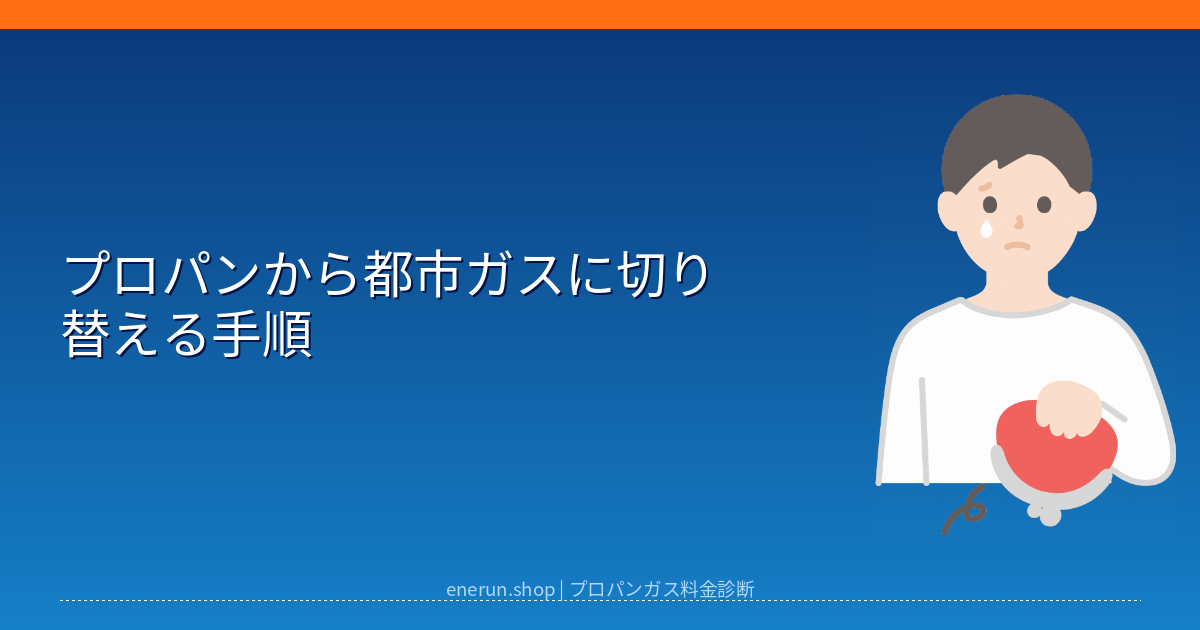 プロパンから都市ガスに切り替える手順

enerun.shop | プロパンガス料金診断